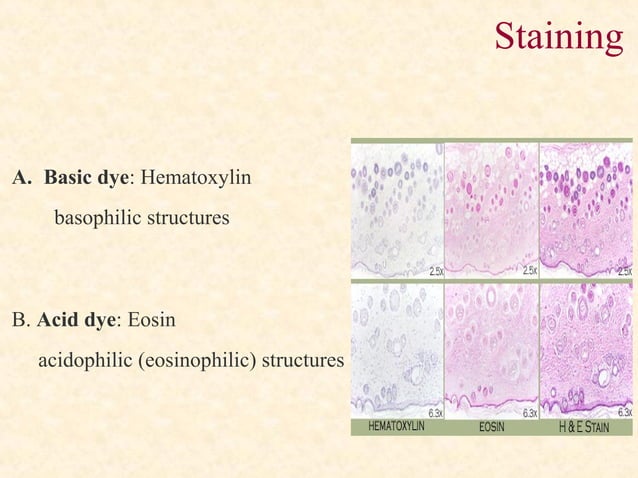 Staining

A. **Basic dye**: Hematoxylin

basophilic structures

B. **Acid dye**: Eosin

acidophilic (eosinophilic) structures

2.5x
2.5x
2.5x
6.3x
6.3x
6.3x

HEMATOXYLIN
EOSIN
H & E STAIN